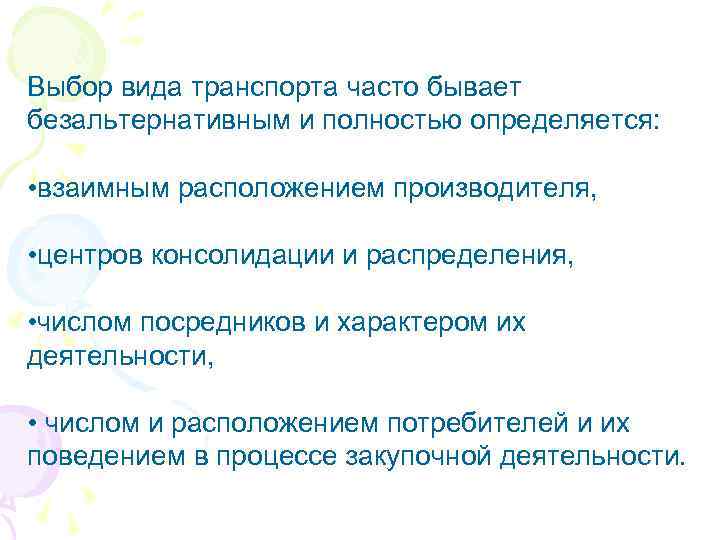 Выбор вида транспорта часто бывает безальтернативным и полностью определяется:

•взаимным расположением производителя,

•центров консолидации и распределения,

•числом посредников и характером их деятельности,

• числом и расположением потребителей и их поведением в процессе закупочной деятельности.